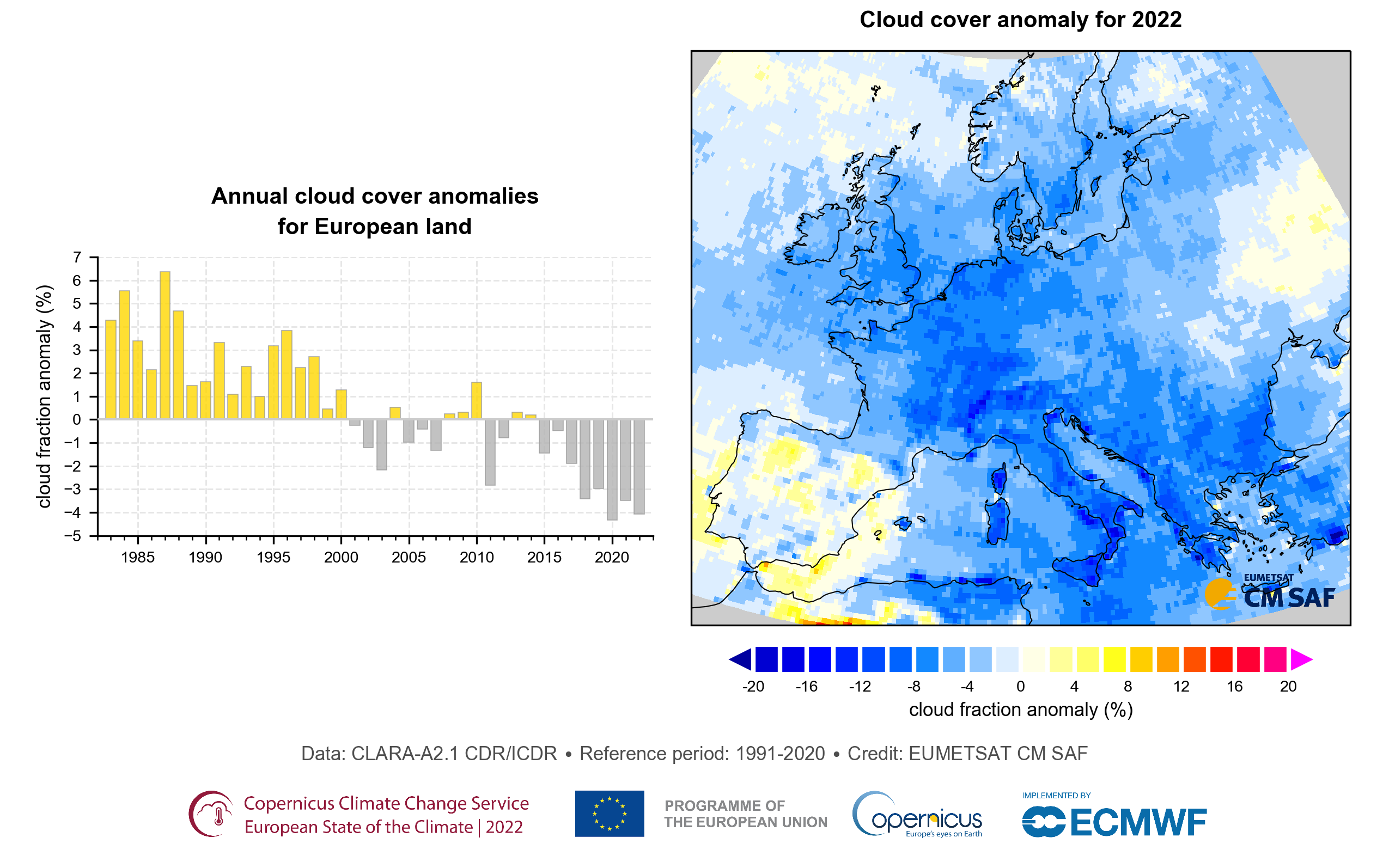 Annual cloud cover anomalies for European land

cloud fraction anomaly (%)

7
6
5
4
3
2
1
0
−1
−2
−3
−4
−5

1985 1990 1995 2000 2005 2010 2015 2020

Cloud cover anomaly for 2022

EUMETSAT
CM SAF

-20 -16 -12 -8 -4 0 4 8 12 16 20

cloud fraction anomaly (%)

Data: CLARA-A2.1 CDR/ICDR • Reference period: 1991-2020 • Credit: EUMETSAT CM SAF

Copernicus Climate Change Service
European State of the Climate | 2022

PROGRAMME OF THE EUROPEAN UNION

opernicus
Europe's eyes on Earth

IMPLEMENTED BY
ECMWF